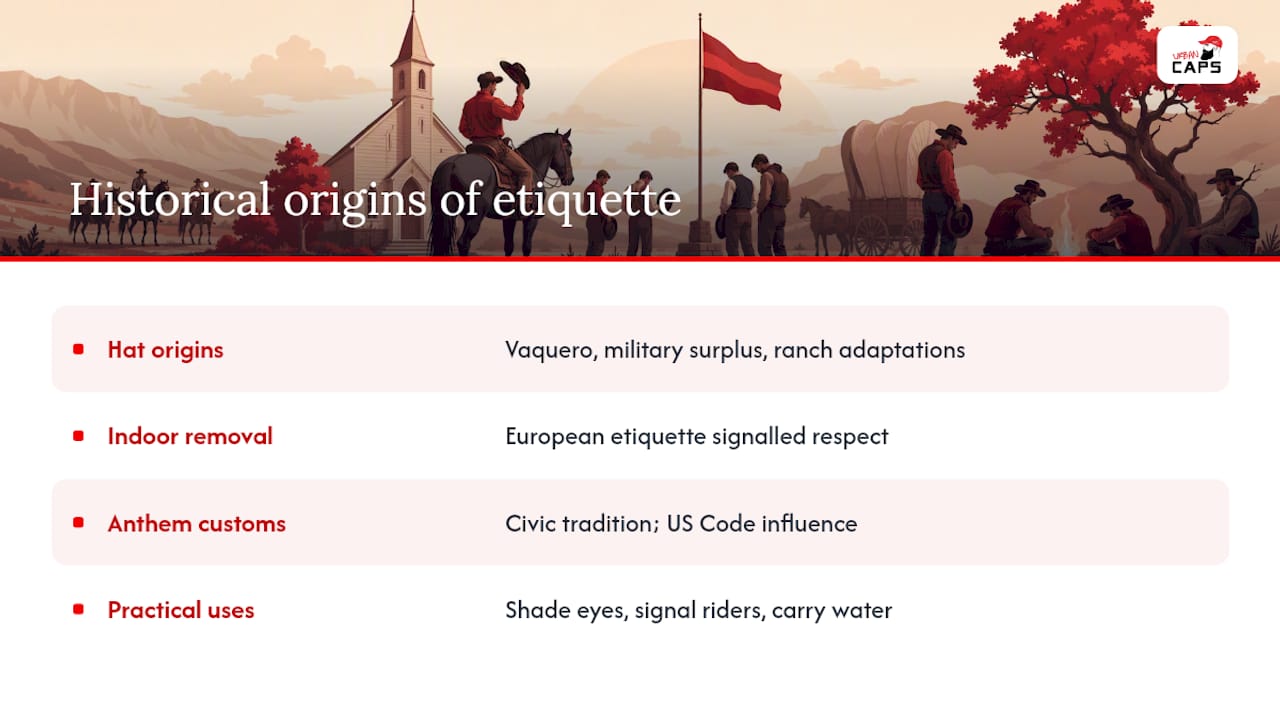 URBAN CAPS

Historical origins of etiquette

| | |
|---|---|
| Hat origins | Vaquero, military surplus, ranch adaptations |
| Indoor removal | European etiquette signalled respect |
| Anthem customs | Civic tradition; US Code influence |
| Practical uses | Shade eyes, signal riders, carry water |